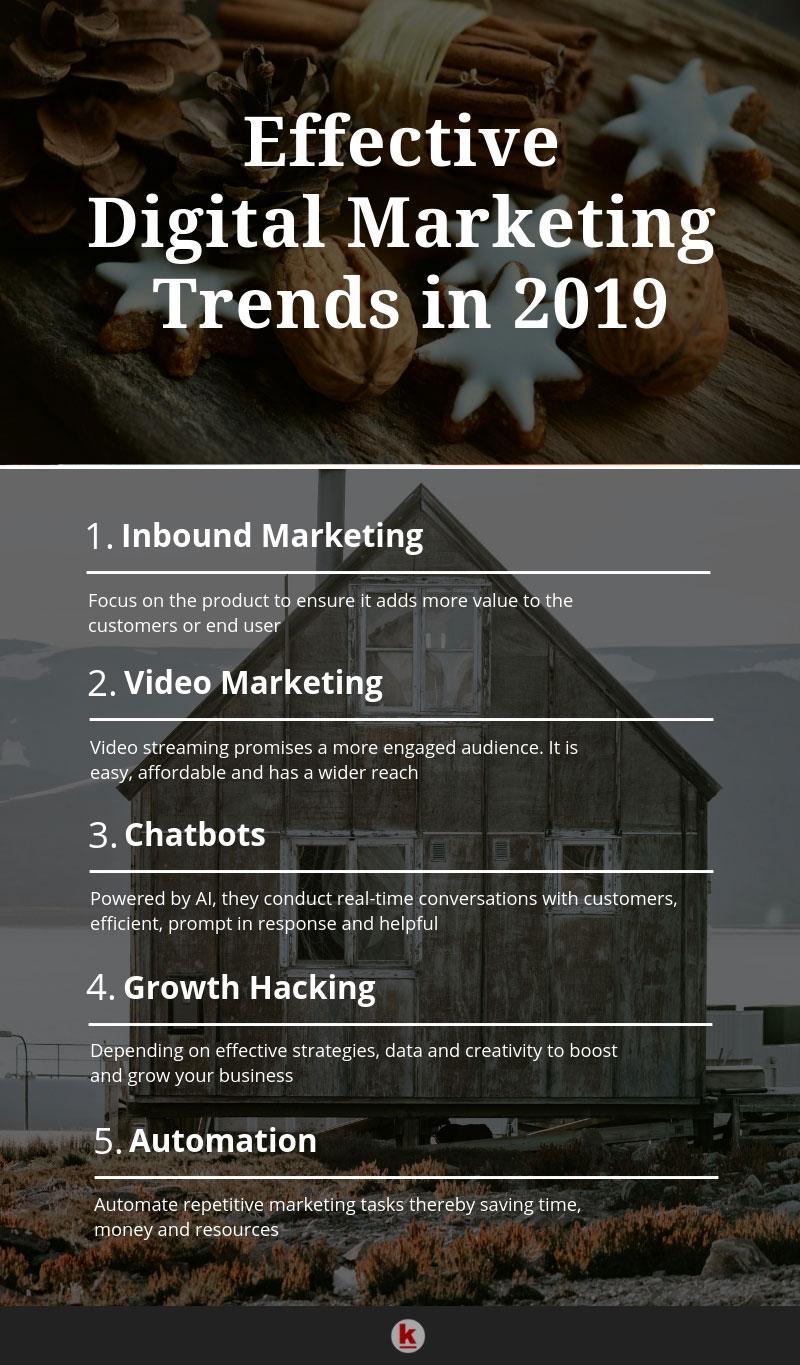 Effective Digital Marketing Trends in 2019

1. Inbound Marketing

Focus on the product to ensure it adds more value to the customers or end user

2. Video Marketing

Video streaming promises a more engaged audience. It is easy, affordable and has a wider reach

3. Chatbots

Powered by AI, they conduct real-time conversations with customers, efficient, prompt in response and helpful

4. Growth Hacking

Depending on effective strategies, data and creativity to boost and grow your business

5. Automation

Automate repetitive marketing tasks thereby saving time, money and resources

k